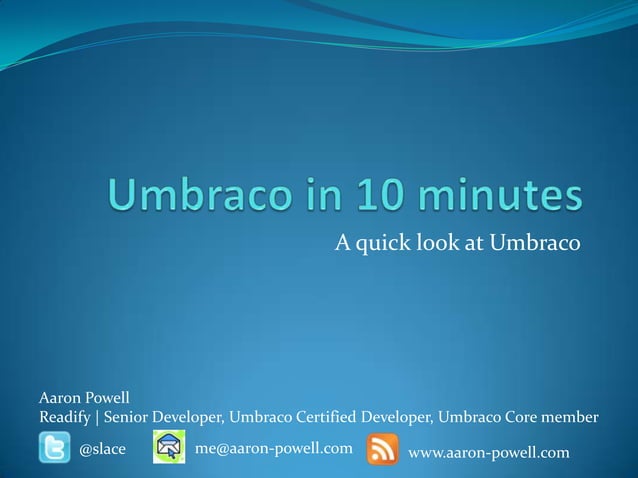 Umbraco in 10 minutes

A quick look at Umbraco

Aaron Powell
Readify | Senior Developer, Umbraco Certified Developer, Umbraco Core member

@slace

me@aaron-powell.com

www.aaron-powell.com